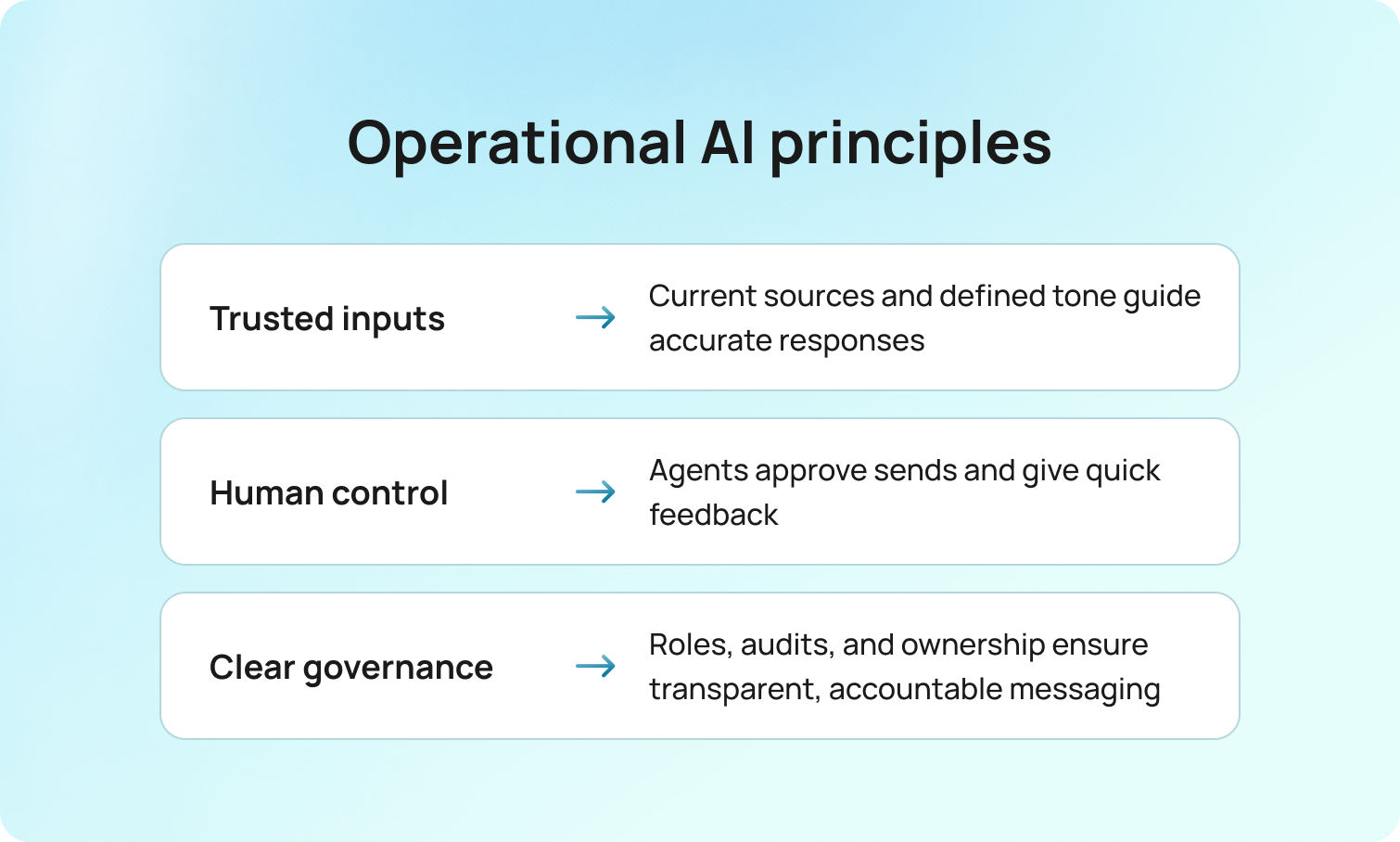 Operational AI principles

Trusted inputs → Current sources and defined tone guide accurate responses

Human control → Agents approve sends and give quick feedback

Clear governance → Roles, audits, and ownership ensure transparent, accountable messaging